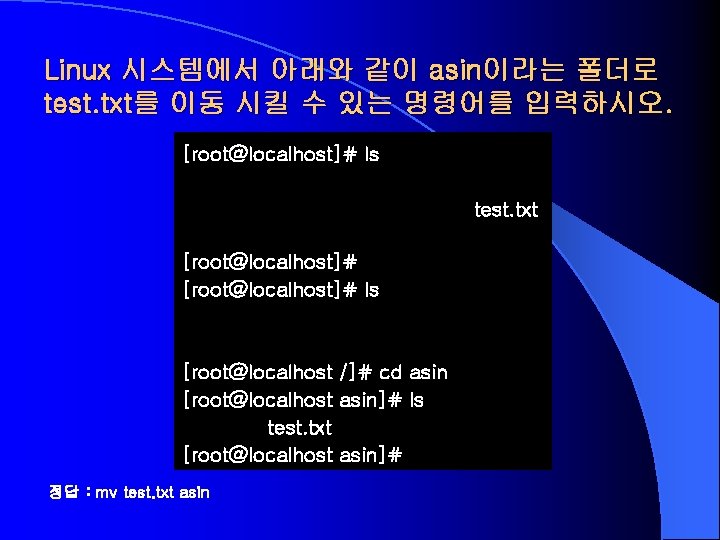 Linux 시스템에서 아래와 같이 asin이라는 폴더로 test.txt를 이동 시킬 수 있는 명령어를 입력하시오.

[root@localhost]# ls

test.txt

[root@localhost]#
[root@localhost]# ls

[root@localhost /]# cd asin
[root@localhost asin]# ls
test.txt
[root@localhost asin]#

정답 : mv test.txt asin